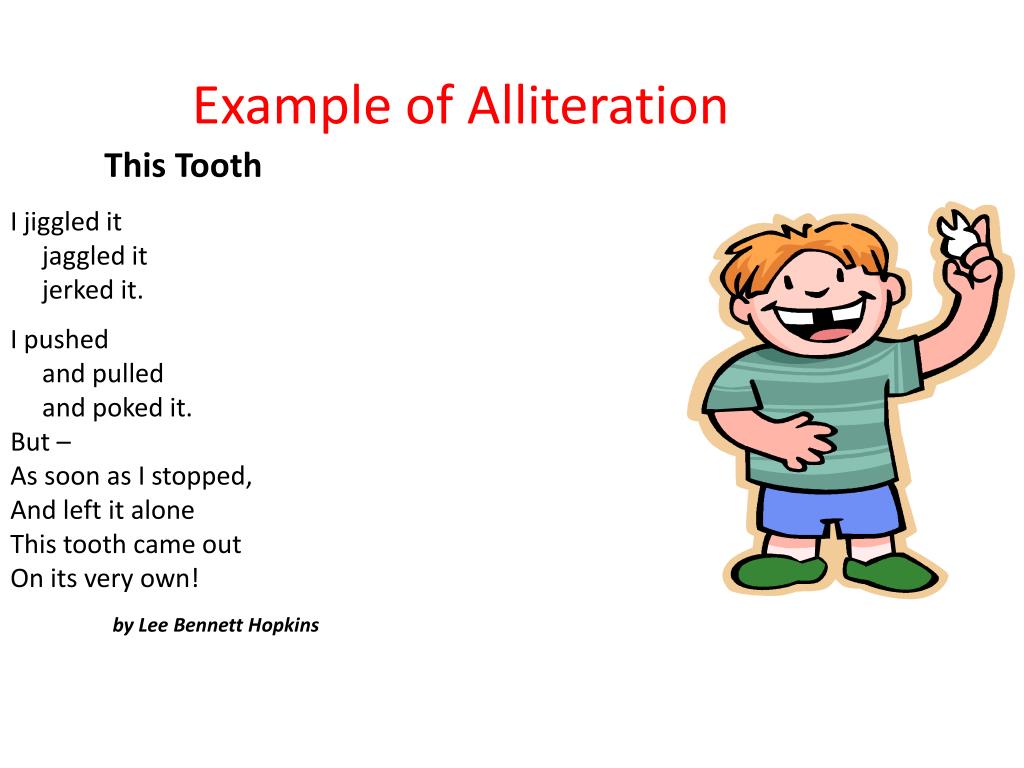 Example of Alliteration

This Tooth

I jiggled it
jaggled it
jerked it.

I pushed
and pulled
and poked it.
But –
As soon as I stopped,
And left it alone
This tooth came out
On its very own!

by Lee Bennett Hopkins